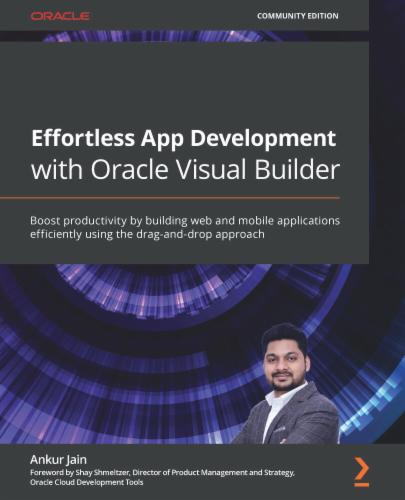 ORACLE

COMMUNITY EDITION

Effortless App Development with Oracle Visual Builder

Boost productivity by building web and mobile applications efficiently using the drag-and-drop approach

Ankur Jain

Foreword by Shay Shmeltzer, Director of Product Management and Strategy, Oracle Cloud Development Tools